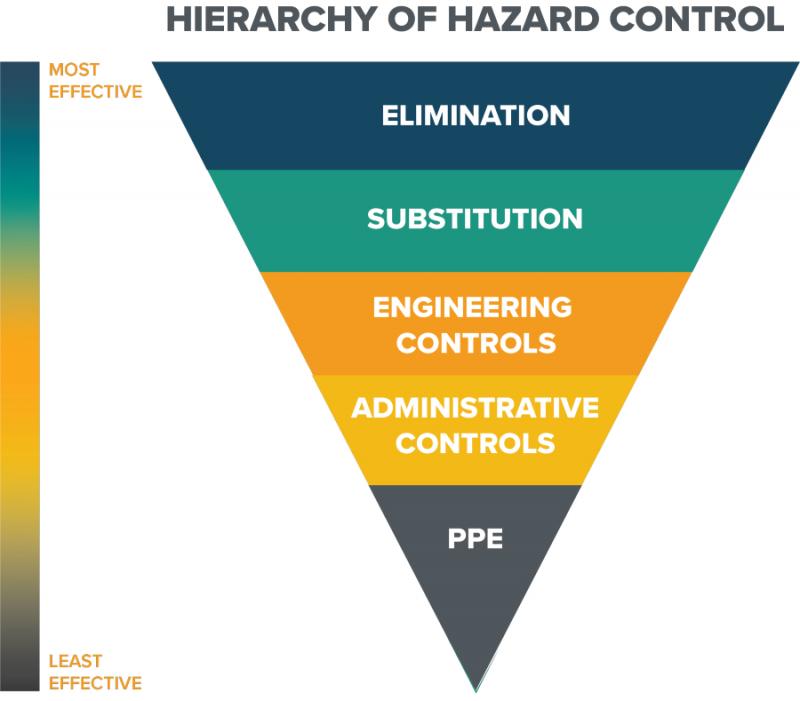 HIERARCHY OF HAZARD CONTROL

MOST EFFECTIVE

ELIMINATION

SUBSTITUTION

ENGINEERING CONTROLS

ADMINISTRATIVE CONTROLS

PPE

LEAST EFFECTIVE